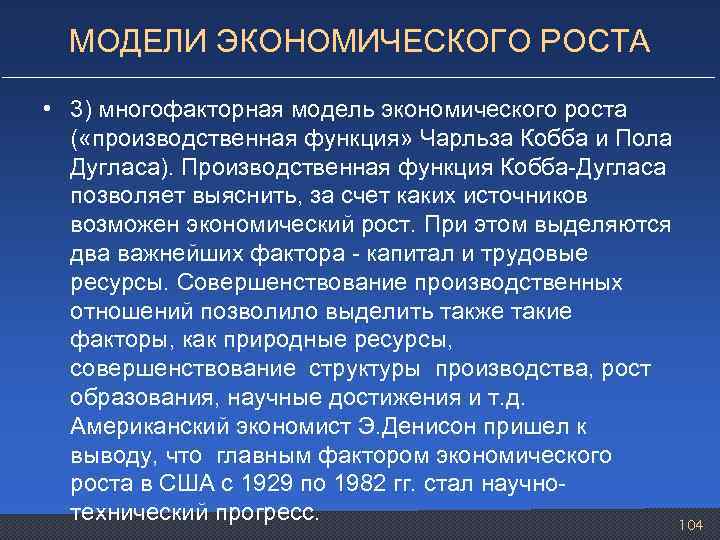 МОДЕЛИ ЭКОНОМИЧЕСКОГО РОСТА

• 3) многофакторная модель экономического роста («производственная функция» Чарльза Кобба и Пола Дугласа). Производственная функция Кобба-Дугласа позволяет выяснить, за счет каких источников возможен экономический рост. При этом выделяются два важнейших фактора - капитал и трудовые ресурсы. Совершенствование производственных отношений позволило выделить также такие факторы, как природные ресурсы, совершенствование структуры производства, рост образования, научные достижения и т.д. Американский экономист Э.Денисон пришел к выводу, что главным фактором экономического роста в США с 1929 по 1982 гг. стал научно-технический прогресс.

104